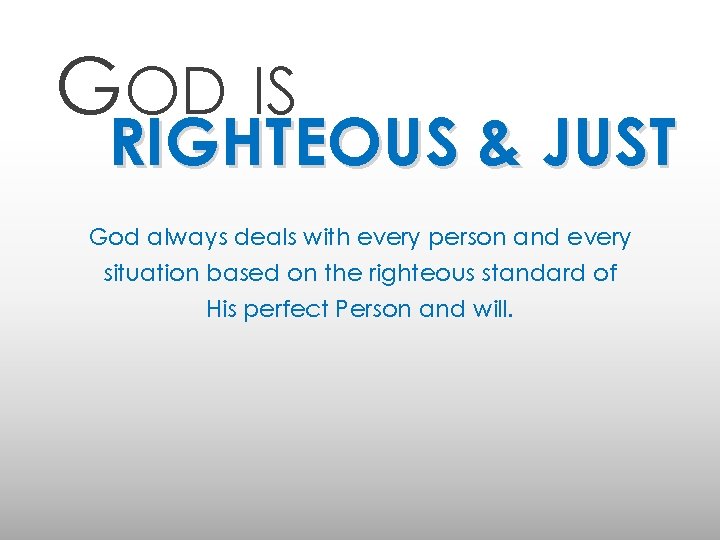 GOD IS
RIGHTEOUS & JUST

God always deals with every person and every situation based on the righteous standard of His perfect Person and will.